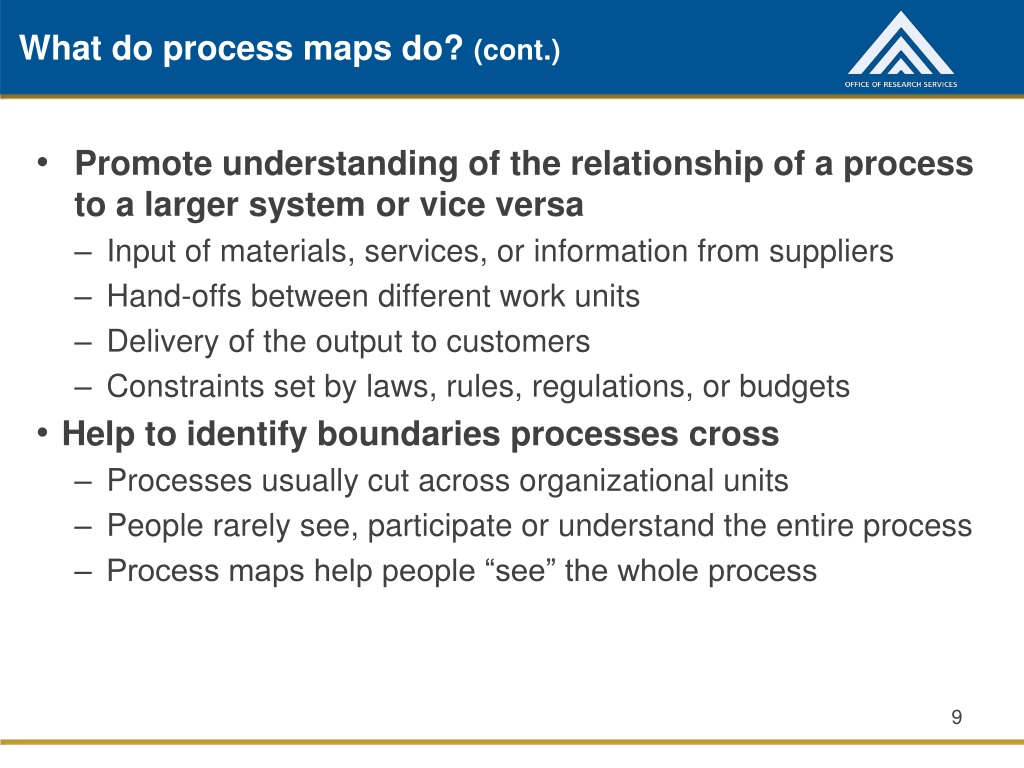 What do process maps do? (cont.)

OFFICE OF RESEARCH SERVICES

• Promote understanding of the relationship of a process to a larger system or vice versa
– Input of materials, services, or information from suppliers
– Hand-offs between different work units
– Delivery of the output to customers
– Constraints set by laws, rules, regulations, or budgets
• Help to identify boundaries processes cross
– Processes usually cut across organizational units
– People rarely see, participate or understand the entire process
– Process maps help people “see” the whole process

9